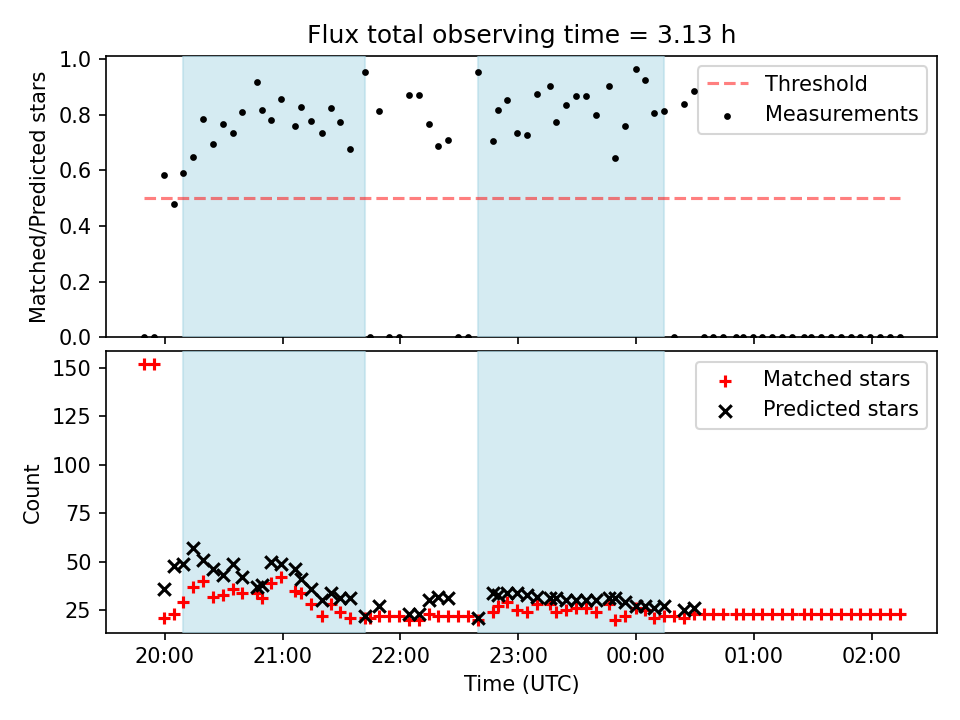 Flux total observing time = 3.13 h

Matched/Predicted stars

1.0
0.8
0.6
0.4
0.2
0.0

Threshold
Measurements

Count

150
125
100
75
50
25

Matched stars
Predicted stars

20:00
21:00
22:00
23:00
00:00
01:00
02:00

Time (UTC)